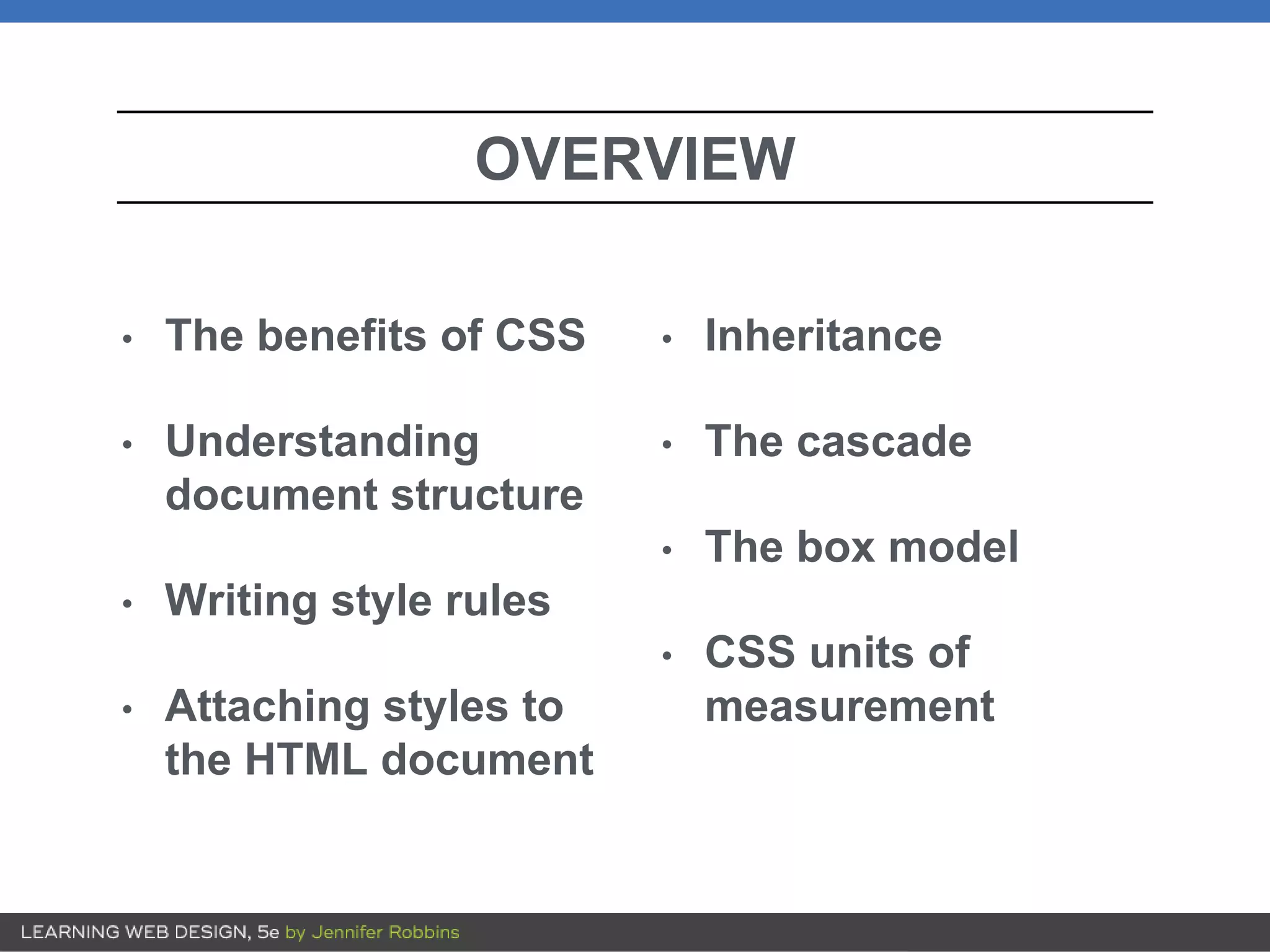 OVERVIEW

• The benefits of CSS

• Understanding document structure

• Writing style rules

• Attaching styles to the HTML document

• Inheritance

• The cascade

• The box model

• CSS units of measurement

LEARNING WEB DESIGN, 5e by Jennifer Robbins